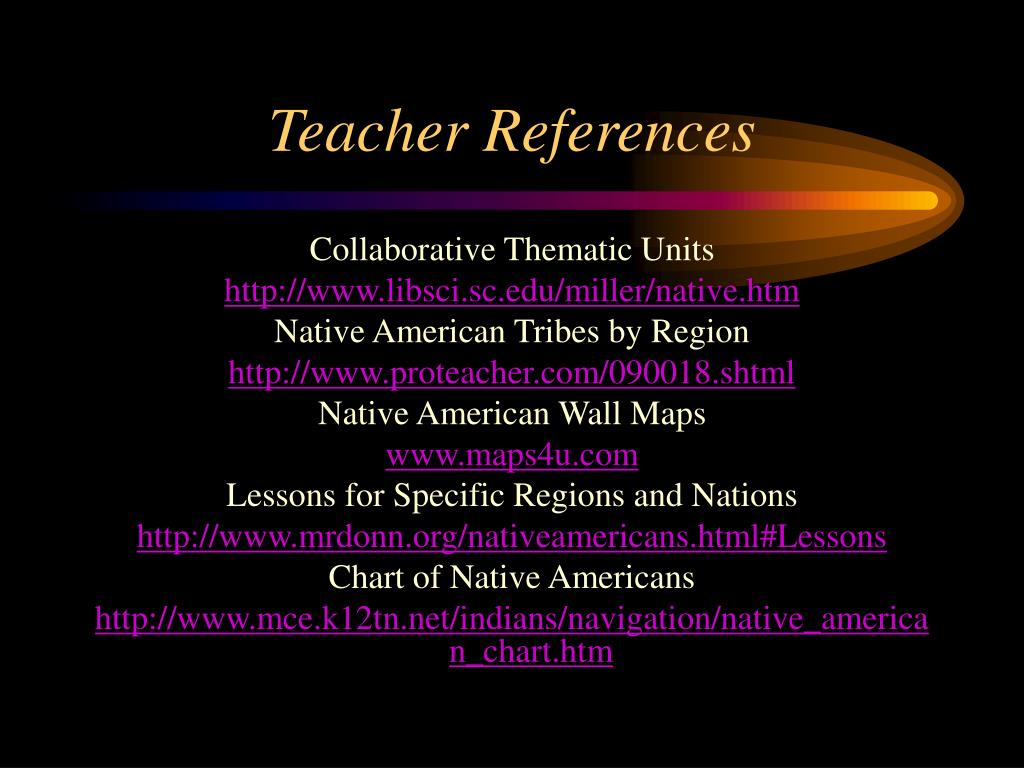 Teacher References

Collaborative Thematic Units
http://www.libsci.sc.edu/miller/native.htm
Native American Tribes by Region
http://www.proteacher.com/090018.shtml
Native American Wall Maps
www.maps4u.com
Lessons for Specific Regions and Nations
http://www.mrdonn.org/nativeamericans.html#Lessons
Chart of Native Americans
http://www.mce.k12tn.net/indians/navigation/native_american_chart.htm